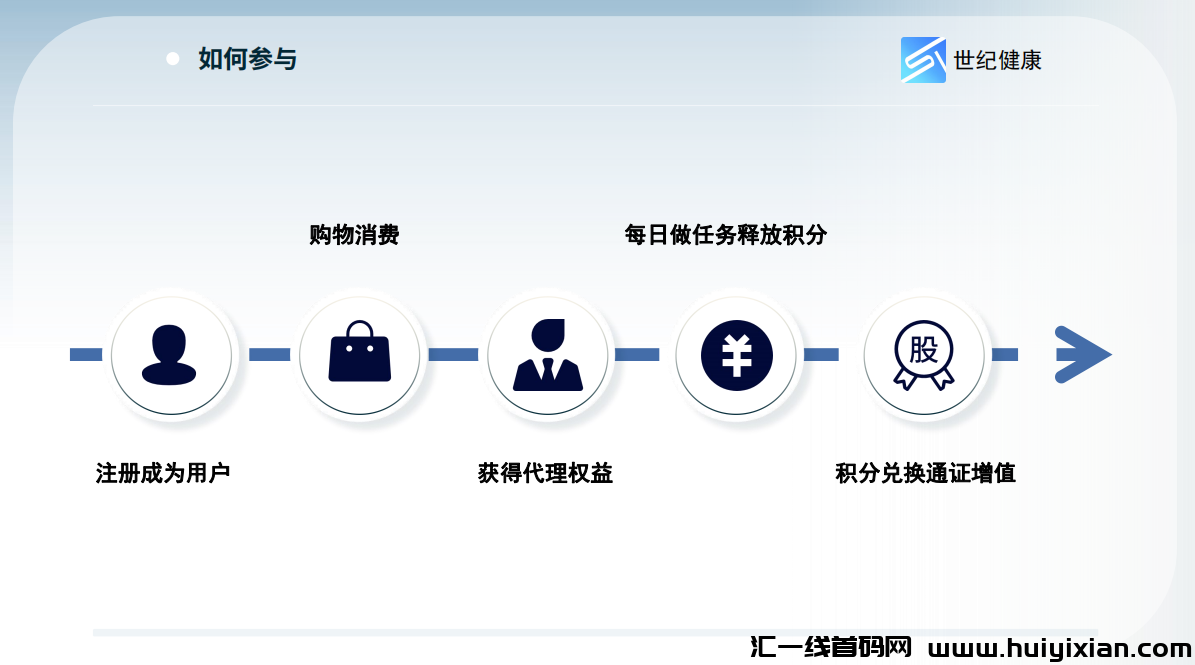 如何参与

世纪健康

购物消费

每日做任务释放积分

¥

股

注册成为用户

获得代理权益

积分兑换通证增值

汇一线首码网 www.huiyixian.com